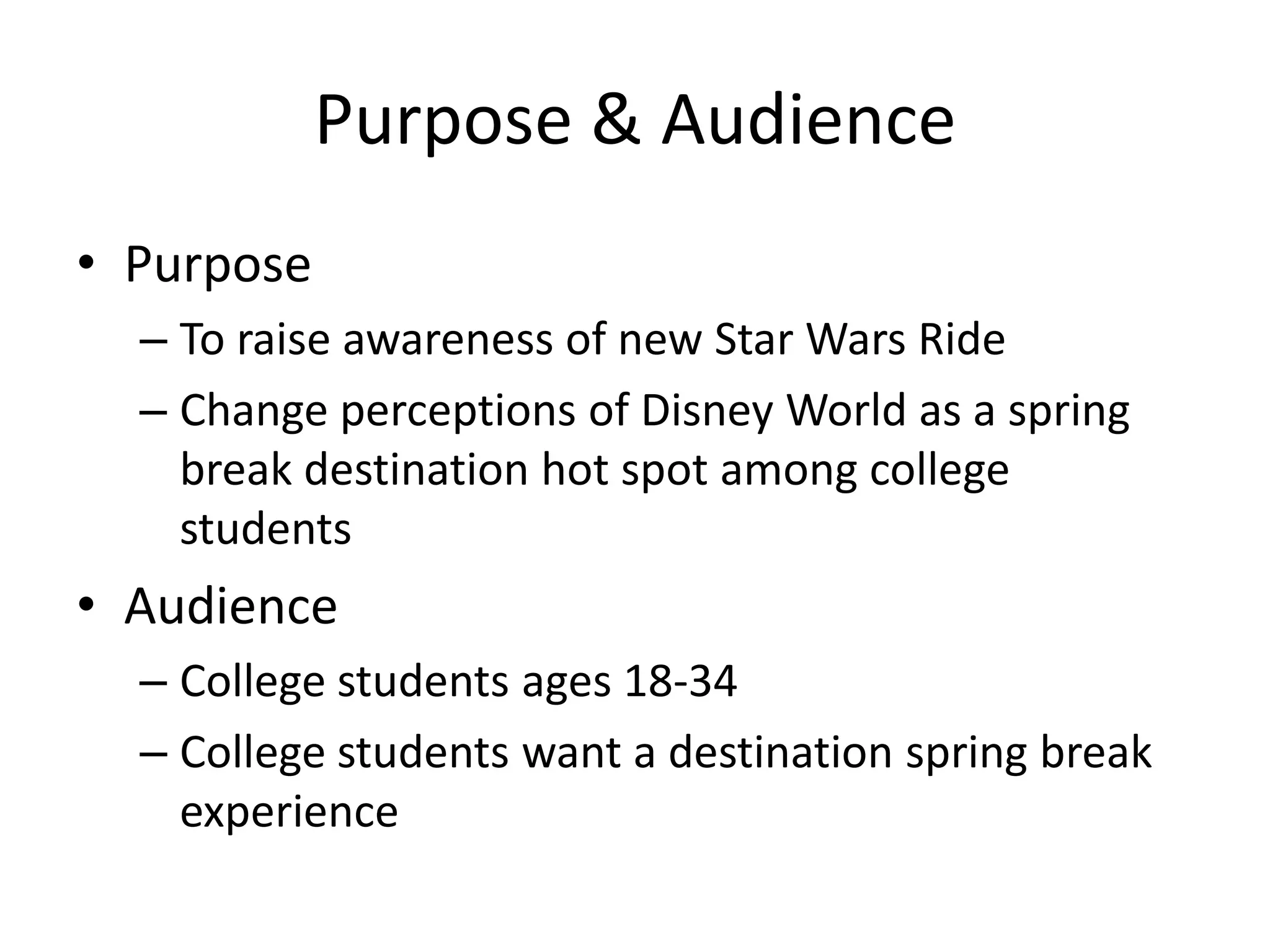 Purpose & Audience

• Purpose
  – To raise awareness of new Star Wars Ride
  – Change perceptions of Disney World as a spring break destination hot spot among college students
• Audience
  – College students ages 18-34
  – College students want a destination spring break experience